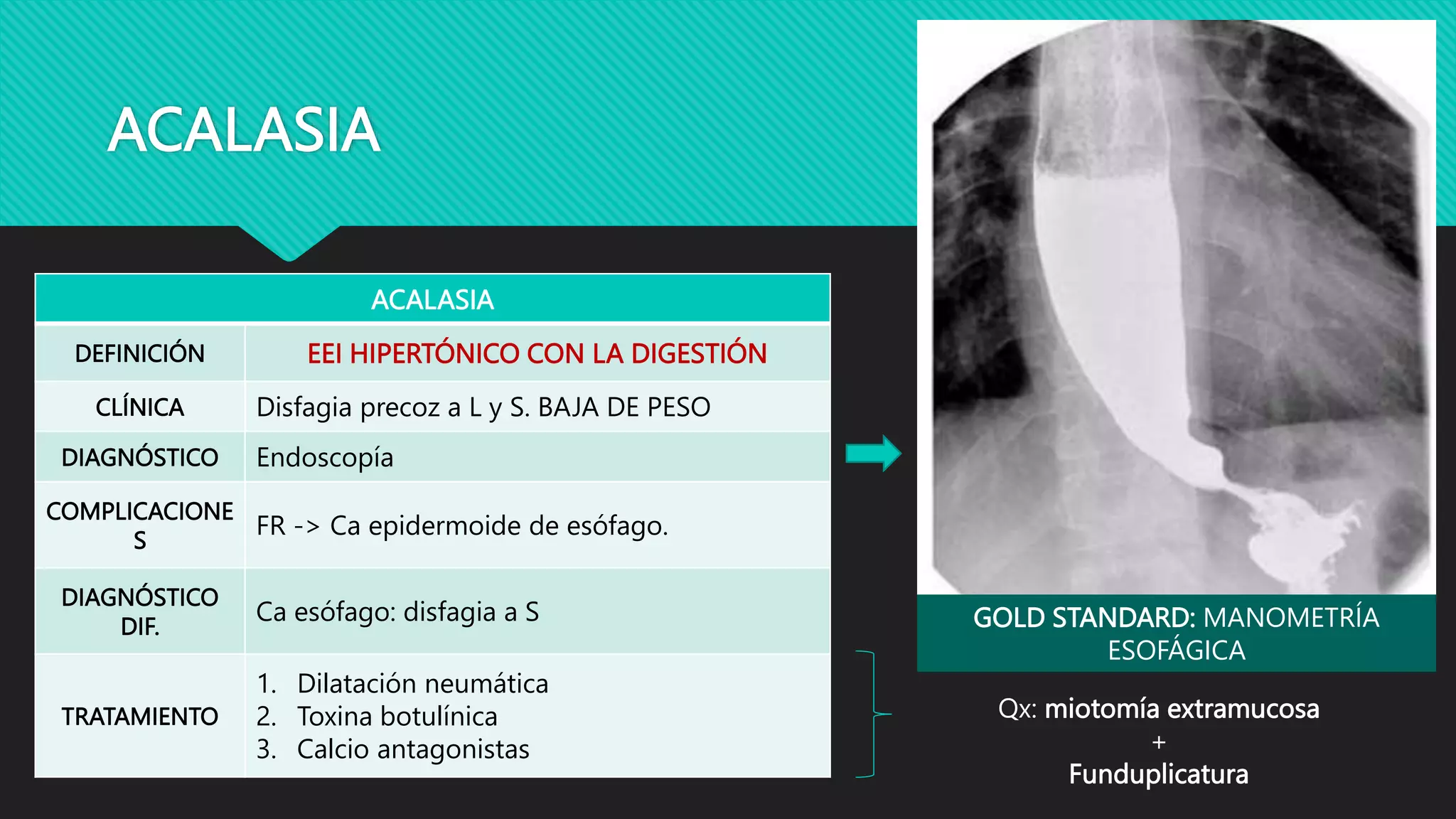 ACALASIA

| ACALASIA | |
|---|---|
| DEFINICIÓN | EEI HIPERTÓNICO CON LA DIGESTIÓN |
| CLÍNICA | Disfagia precoz a L y S. BAJA DE PESO |
| DIAGNÓSTICO | Endoscopía |
| COMPLICACIONES | FR -> Ca epidermoide de esófago. |
| DIAGNÓSTICO DIF. | Ca esófago: disfagia a S |
| TRATAMIENTO | 1. Dilatación neumática 2. Toxina botulínica 3. Calcio antagonistas |

GOLD STANDARD: MANOMETRÍA ESOFÁGICA

Qx: miotomía extramucosa
+
Funduplicatura